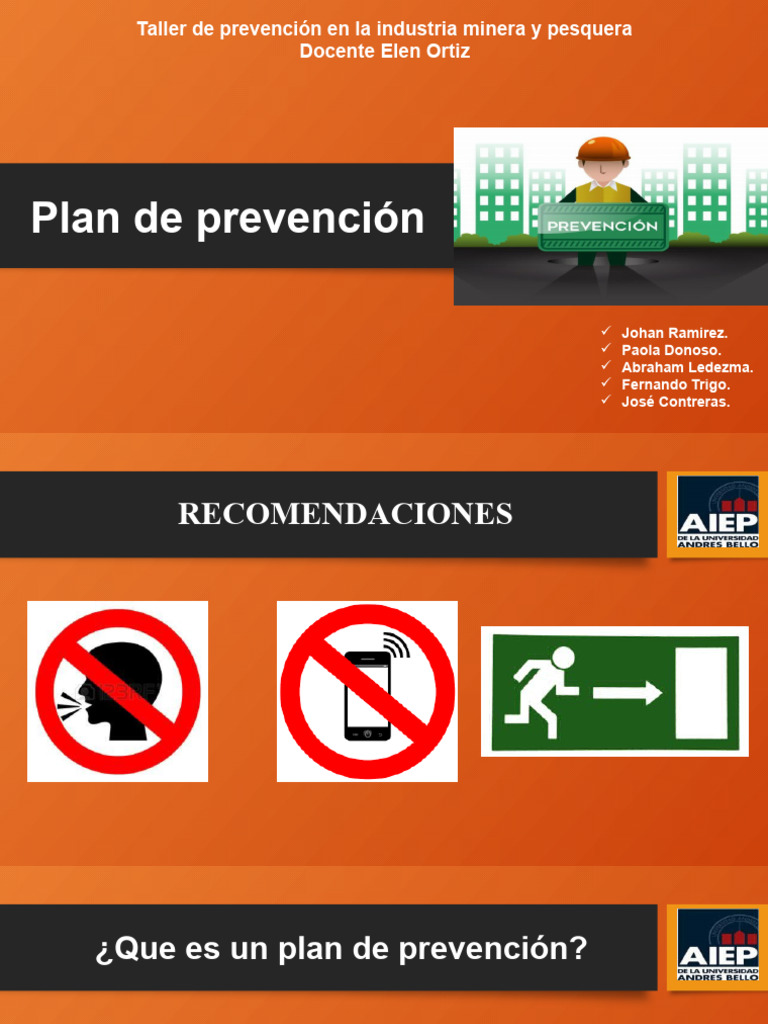 Taller de prevención en la industria minera y pesquera
Docente Elen Ortiz

Plan de prevención

PREVENCIÓN

✓ Johan Ramirez.
✓ Paola Donoso.
✓ Abraham Ledezma.
✓ Fernando Trigo.
✓ José Contreras.

RECOMENDACIONES

AIEP
DE LA UNIVERSIDAD ANDRES BELLO

¿Que es un plan de prevención?

AIEP
DE LA UNIVERSIDAD ANDRES BELLO